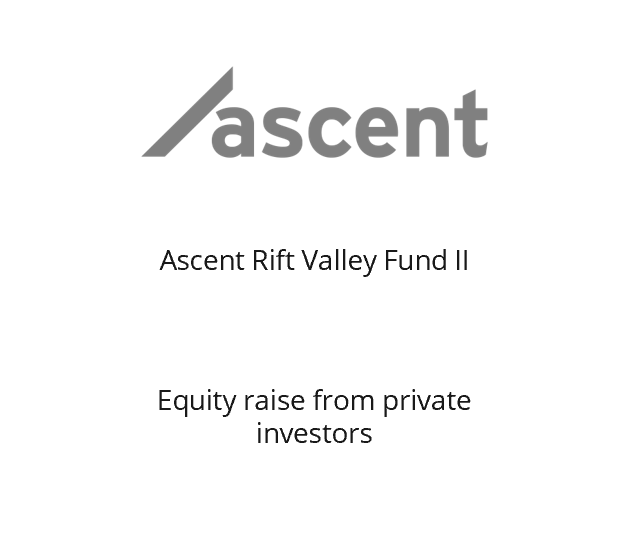 ascent

Ascent Rift Valley Fund II

Equity raise from private investors